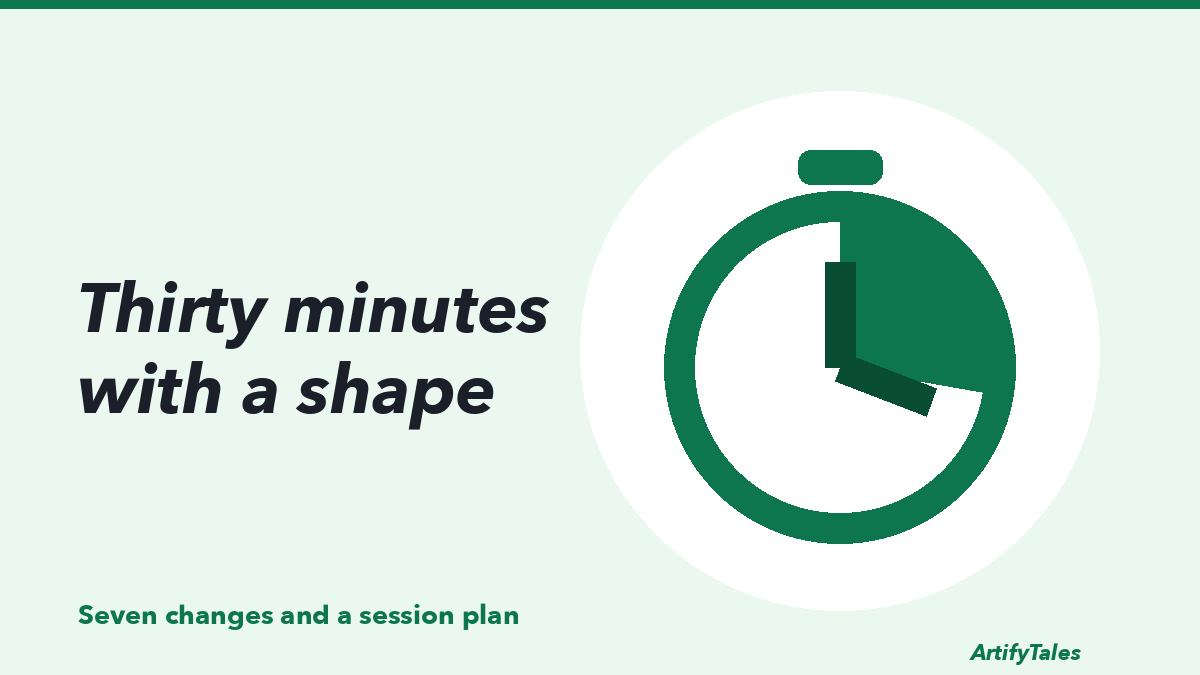 Thirty minutes with a shape

Seven changes and a session plan

ArtifyTales